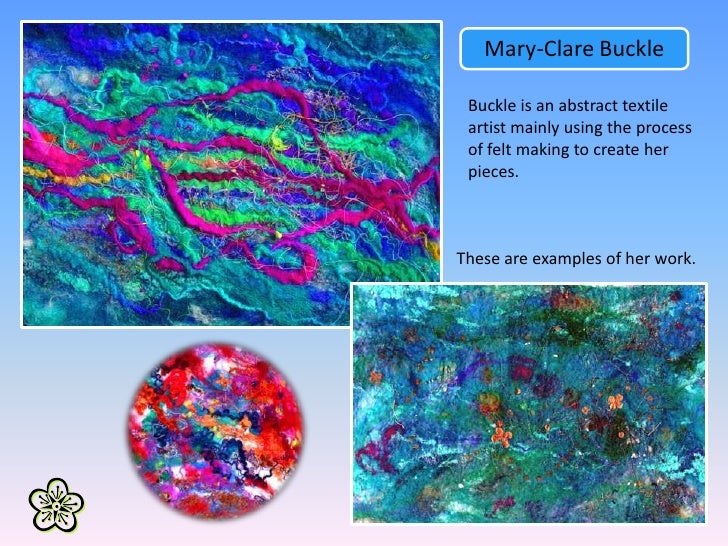 Mary-Clare Buckle

Buckle is an abstract textile artist mainly using the process of felt making to create her pieces.

These are examples of her work.